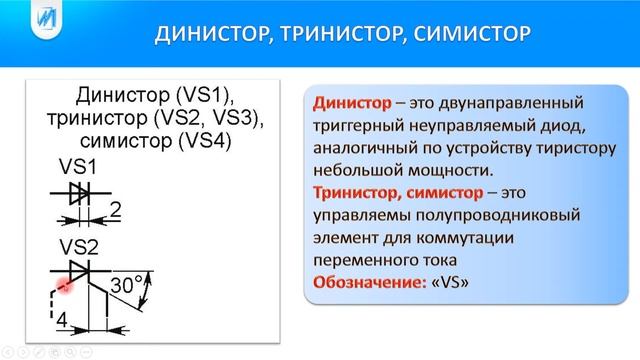 ДИНИСТОР, ТРИНИСТОР, СИМИСТОР

Динистор (VS1), тринистор (VS2, VS3), симистор (VS4)

VS1

2

VS2

30°

4

**Динистор** – это двунаправленный триггерный неуправляемый диод, аналогичный по устройству тиристору небольшой мощности.
**Тринистор, симистор** – это управляемы полупроводниковый элемент для коммутации переменного тока
**Обозначение:** «VS»